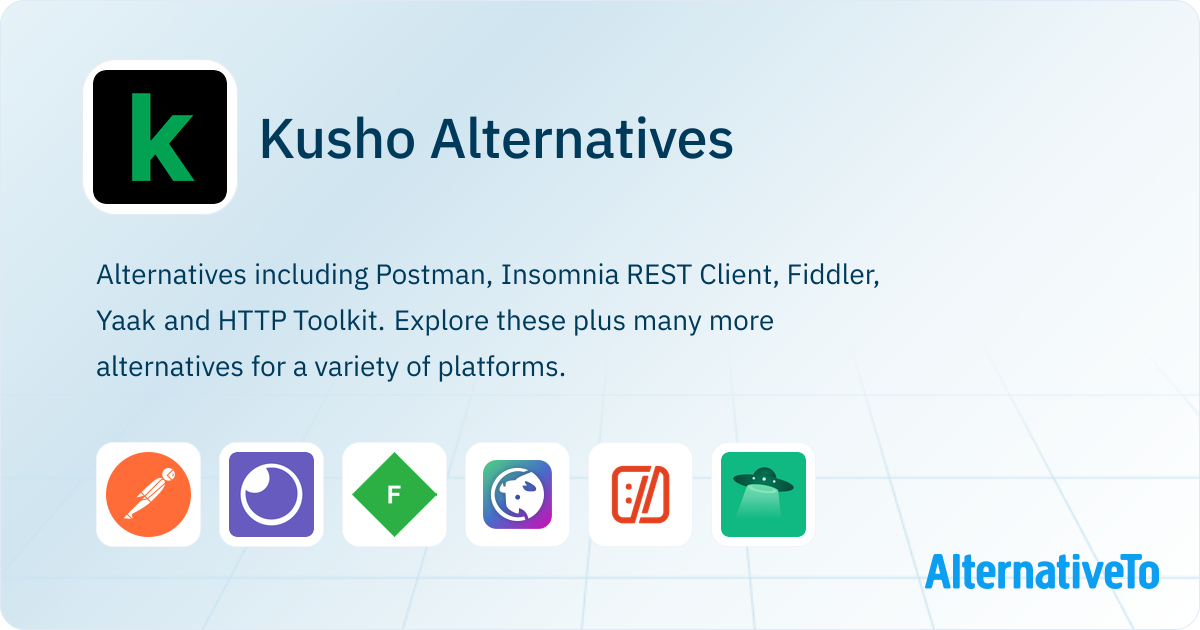 k

Kusho Alternatives

Alternatives including Postman, Insomnia REST Client, Fiddler, Yaak and HTTP Toolkit. Explore these plus many more alternatives for a variety of platforms.

F

AlternativeTo